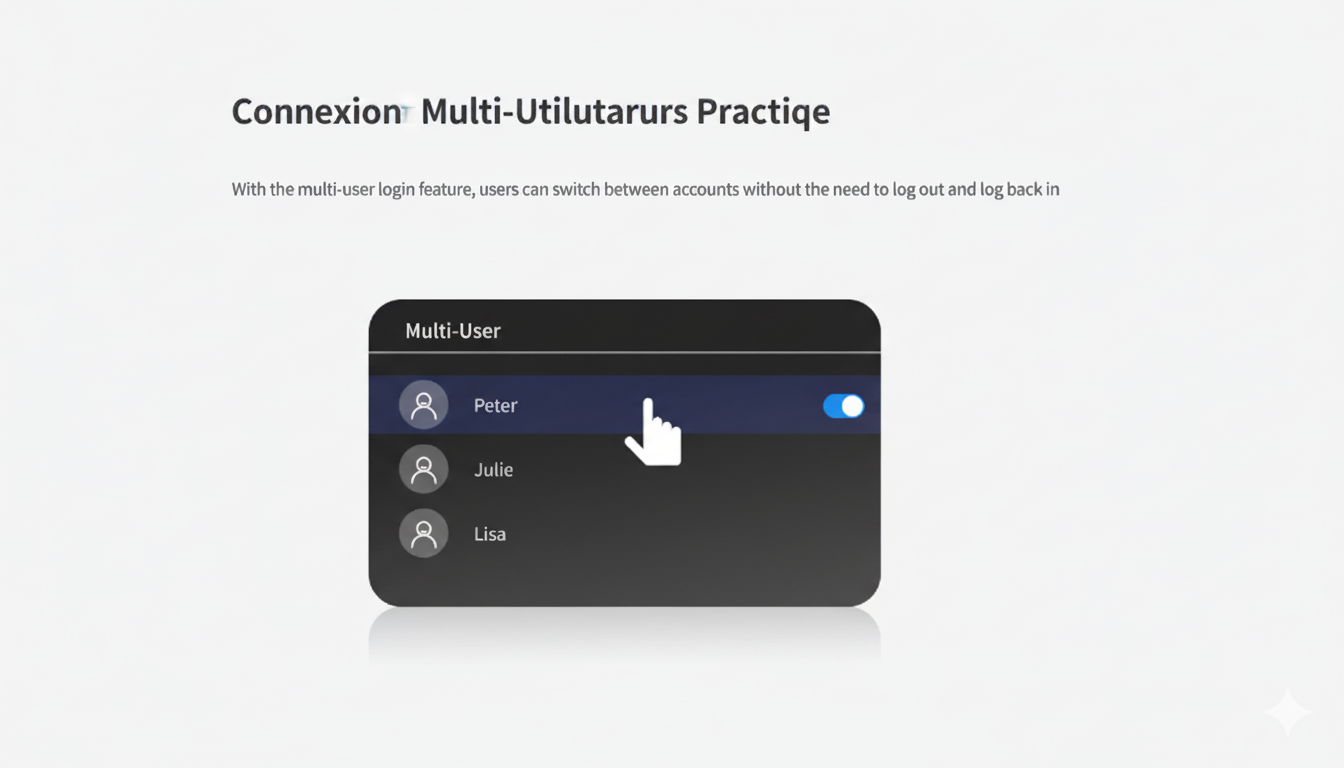 Connexion Multi-Utilutarurs Practiqe

With the multi-user login feature, users can switch between accounts without the need to log out and log back in

Multi-User

Peter

Julie

Lisa